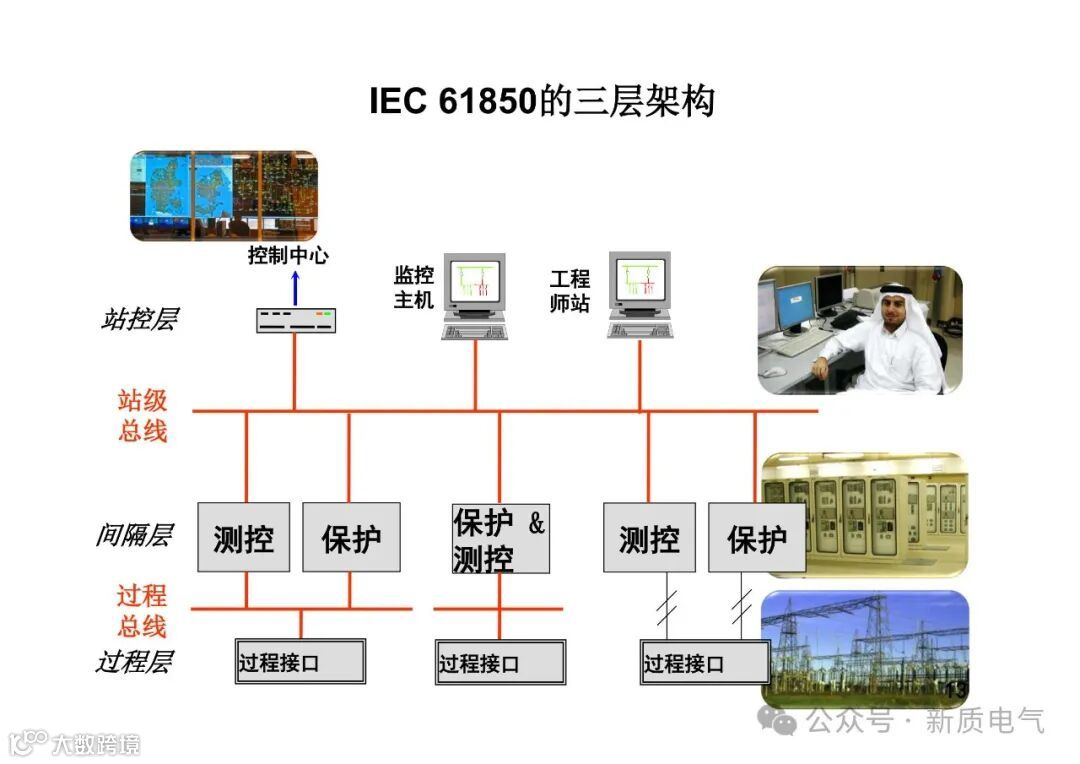 IEC 61850的三层架构

控制中心

监控主机

工程师站

站控层

站级总线

间隔层

测控

保护

保护 & 测控

测控

保护

过程总线

过程层

过程接口

过程接口

过程接口

13

公众号 · 新质电气

大数跨境